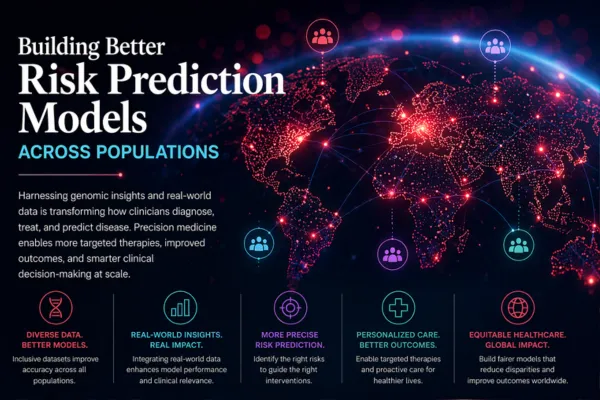 Building Better
Risk Prediction Models
ACROSS POPULATIONS

Harnessing genomic insights and real-world data is transforming how clinicians diagnose, treat, and predict disease. Precision medicine enables more targeted therapies, improved outcomes, and smarter clinical decision-making at scale.

DIVERSE DATA. BETTER MODELS.
Inclusive datasets improve accuracy across all populations.

REAL-WORLD INSIGHTS. REAL IMPACT.
Integrating real-world data enhances model performance and clinical relevance.

MORE PRECISE RISK PREDICTION.
Identify the right risks to guide the right interventions.

PERSONALIZED CARE. BETTER OUTCOMES.
Enable targeted therapies and proactive care for healthier lives.

EQUITABLE HEALTHCARE. GLOBAL IMPACT.
Build fairer models that reduce disparities and improve outcomes worldwide.